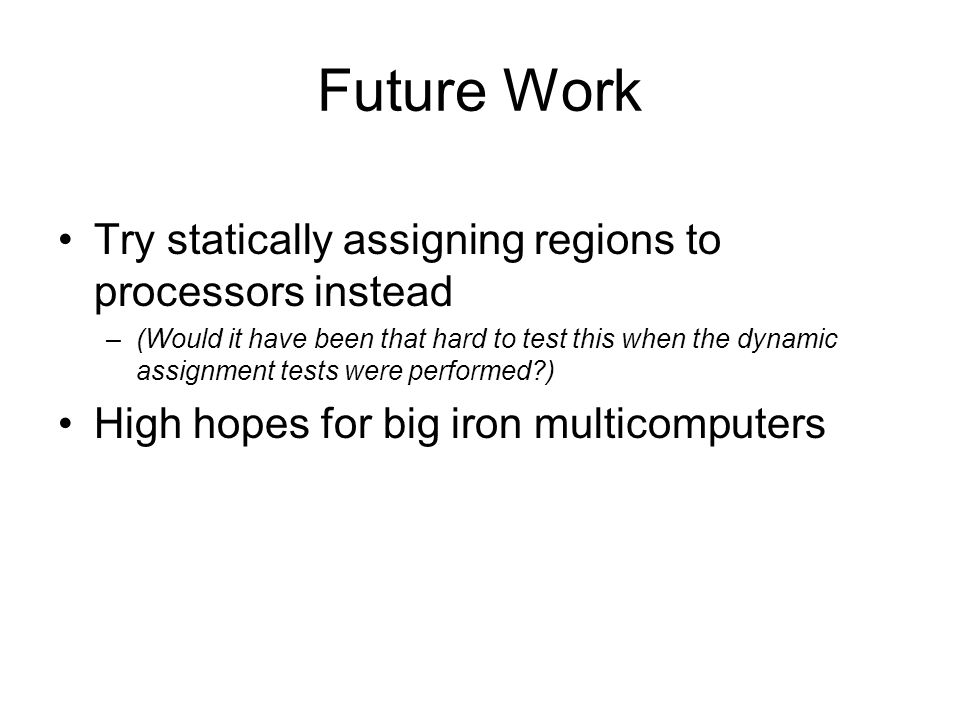 Future Work

• Try statically assigning regions to processors instead

– (Would it have been that hard to test this when the dynamic assignment tests were performed?)

• High hopes for big iron multicomputers